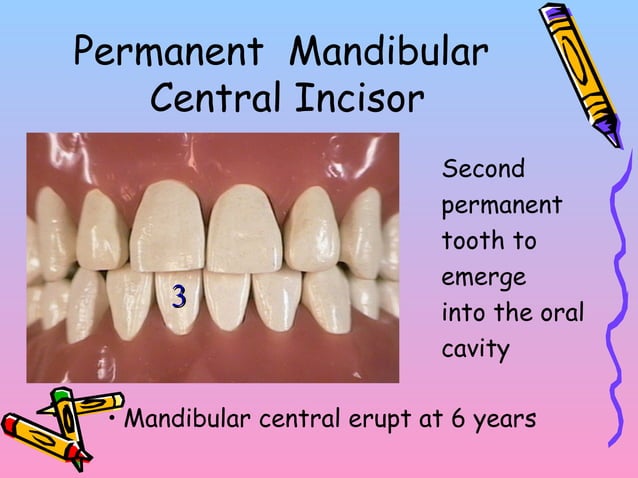 Permanent Mandibular Central Incisor

3

Second permanent tooth to emerge into the oral cavity

• Mandibular central erupt at 6 years